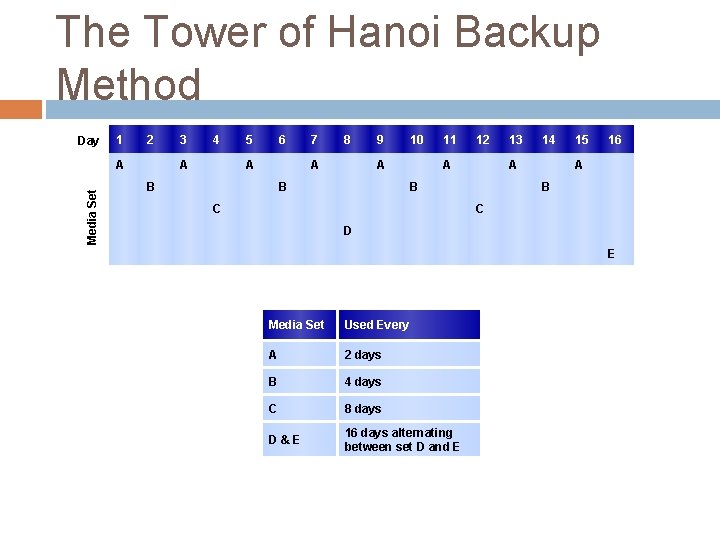 The Tower of Hanoi Backup Method

| Day | 1 | 2 | 3 | 4 | 5 | 6 | 7 | 8 | 9 | 10 | 11 | 12 | 13 | 14 | 15 | 16 |
|---|---|---|---|---|---|---|---|---|---|---|---|---|---|---|---|---|
| Media Set | A | | A | | A | | A | | A | | A | | A | | A | |
| | | B | | | | B | | | | B | | | | B | | |
| | | | | C | | | | | | | | C | | | | |
| | | | | | | | | D | | | | | | | | |
| | | | | | | | | | | | | | | | | E |

| Media Set | Used Every |
|---|---|
| A | 2 days |
| B | 4 days |
| C | 8 days |
| D & E | 16 days alternating between set D and E |